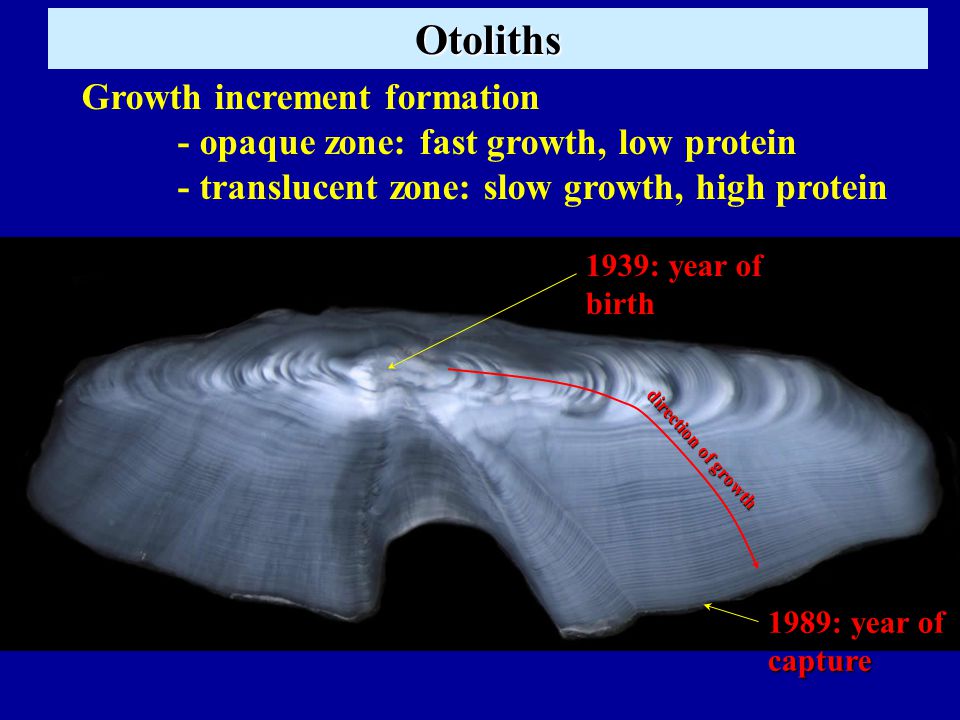 Otoliths

Growth increment formation
- opaque zone: fast growth, low protein
- translucent zone: slow growth, high protein

1939: year of birth

direction of growth

1989: year of capture